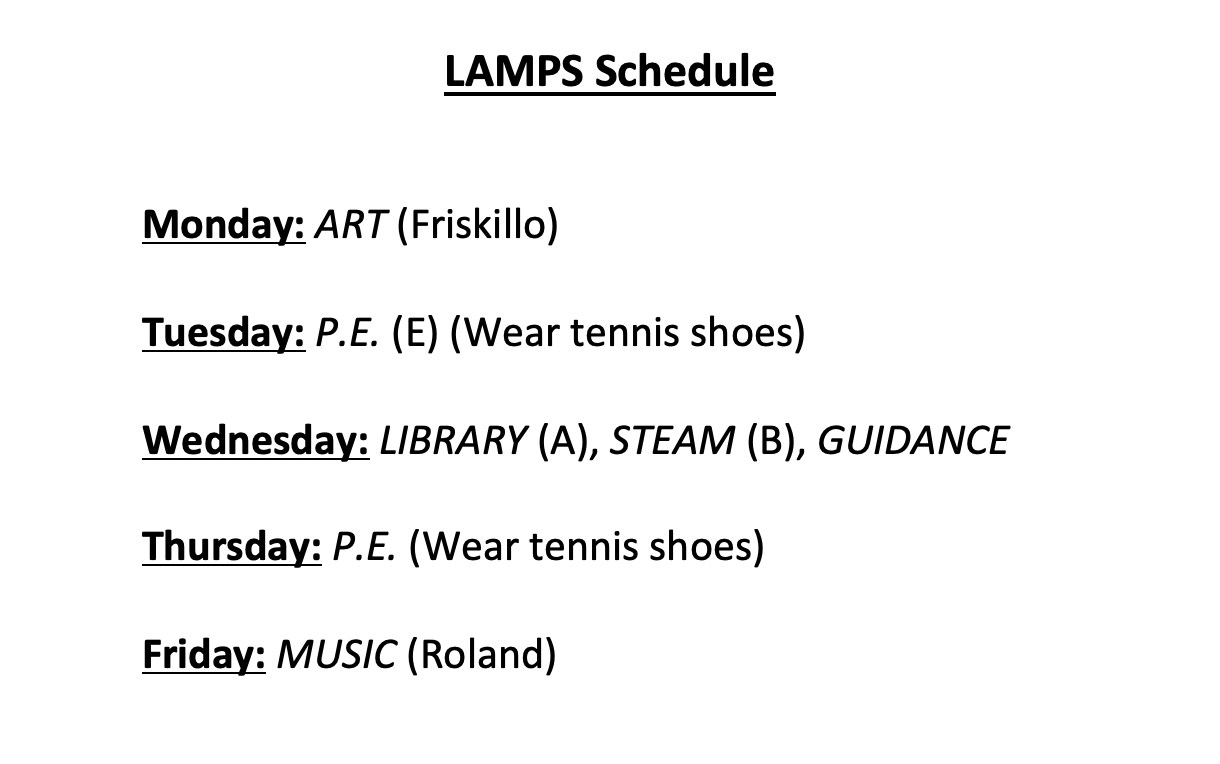 LAMPS Schedule

Monday: ART (Friskillo)

Tuesday: P.E. (E) (Wear tennis shoes)

Wednesday: LIBRARY (A), STEAM (B), GUIDANCE

Thursday: P.E. (Wear tennis shoes)

Friday: MUSIC (Roland)